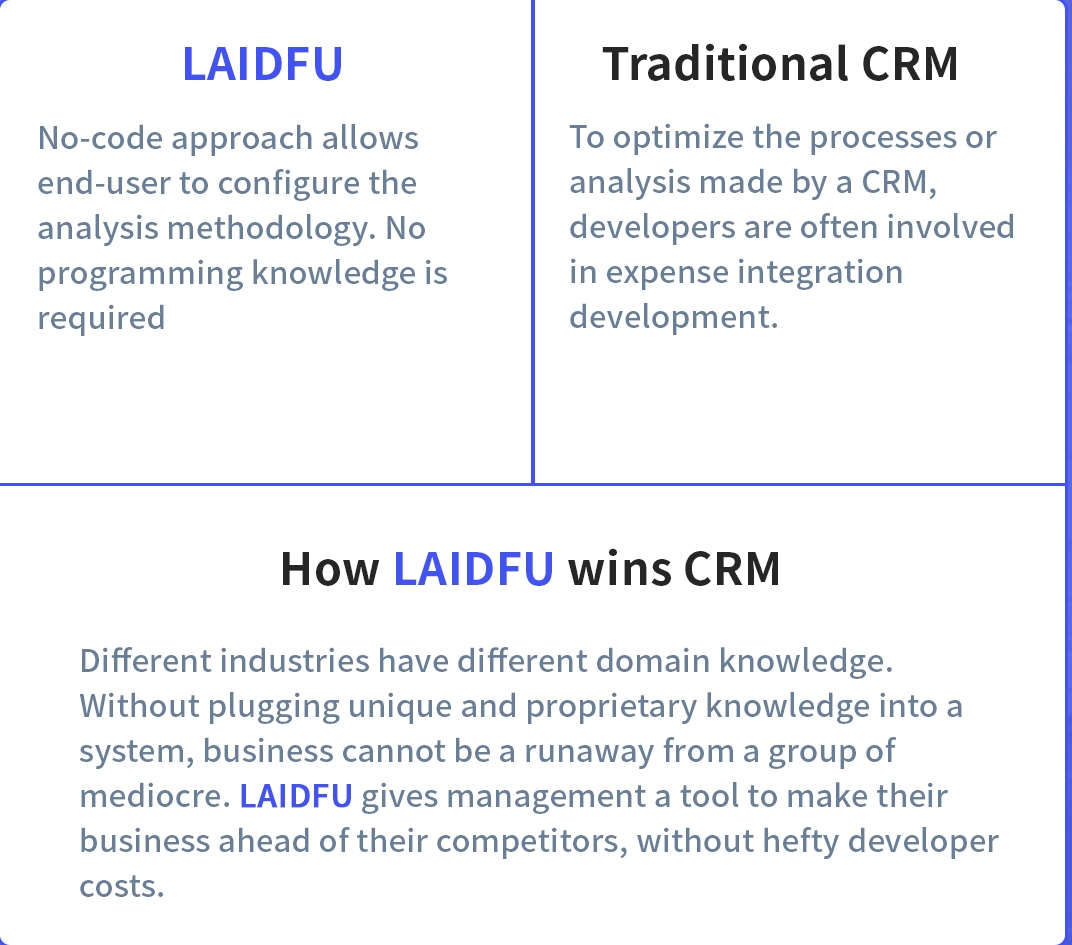 LAIDFU

No-code approach allows end-user to configure the analysis methodology. No programming knowledge is required

Traditional CRM

To optimize the processes or analysis made by a CRM, developers are often involved in expense integration development.

How LAIDFU wins CRM

Different industries have different domain knowledge. Without plugging unique and proprietary knowledge into a system, business cannot be a runaway from a group of mediocre. LAIDFU gives management a tool to make their business ahead of their competitors, without hefty developer costs.